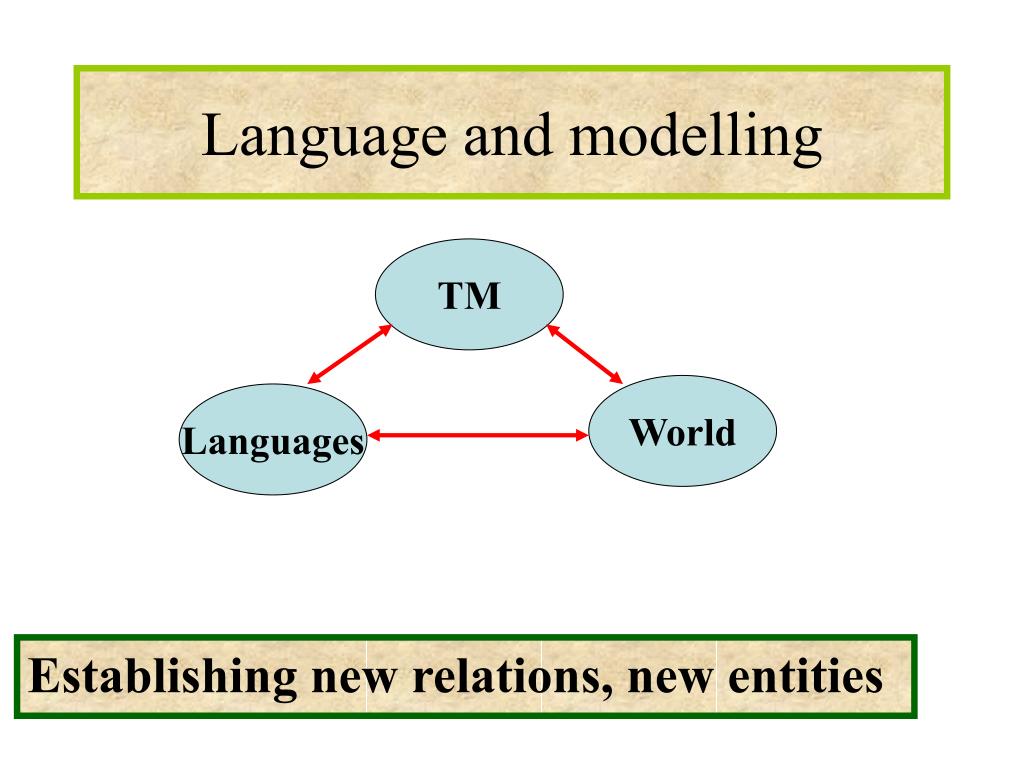 Language and modelling

TM

Languages

World

Establishing new relations, new entities